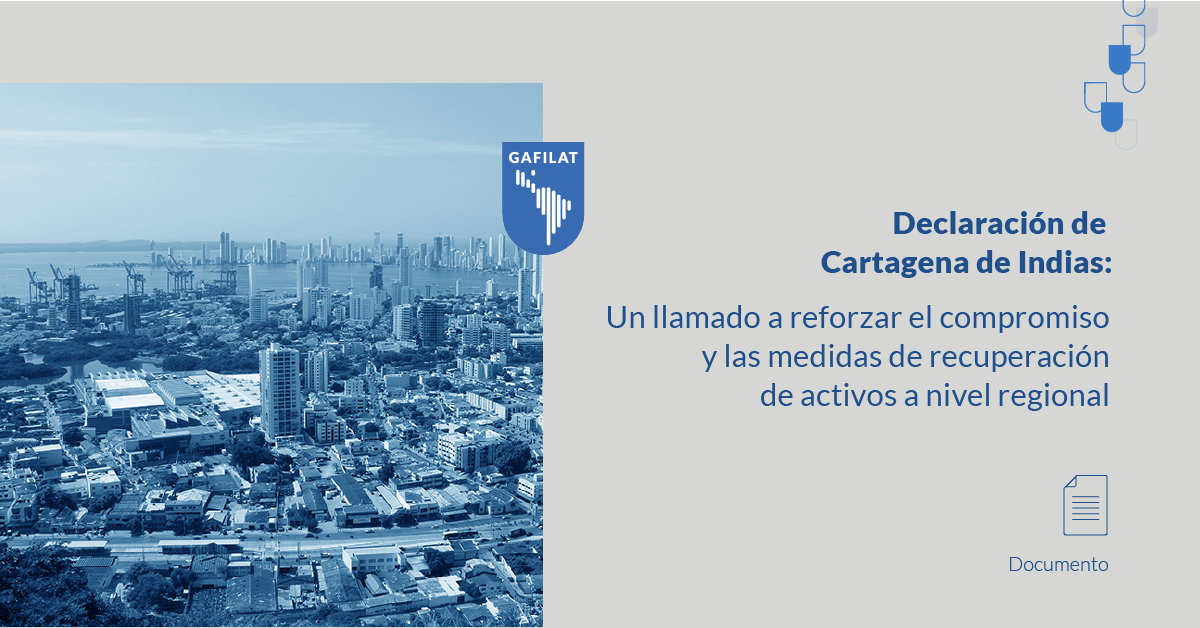 GAFILAT

Declaración de Cartagena de Indias:

Un llamado a reforzar el compromiso y las medidas de recuperación de activos a nivel regional

Documento